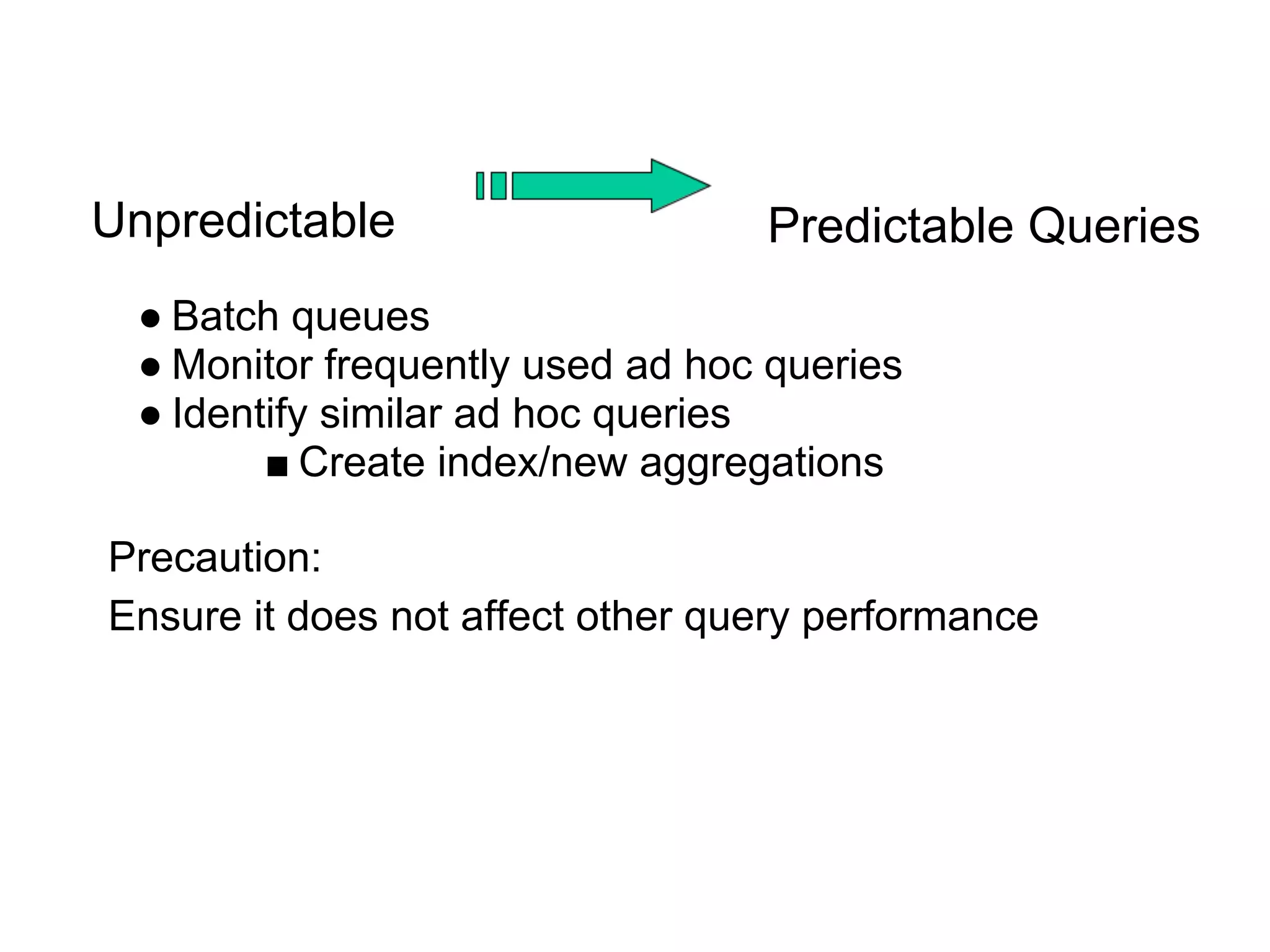 Unpredictable

Predictable Queries

● Batch queues
● Monitor frequently used ad hoc queries
● Identify similar ad hoc queries
■ Create index/new aggregations

Precaution:

Ensure it does not affect other query performance